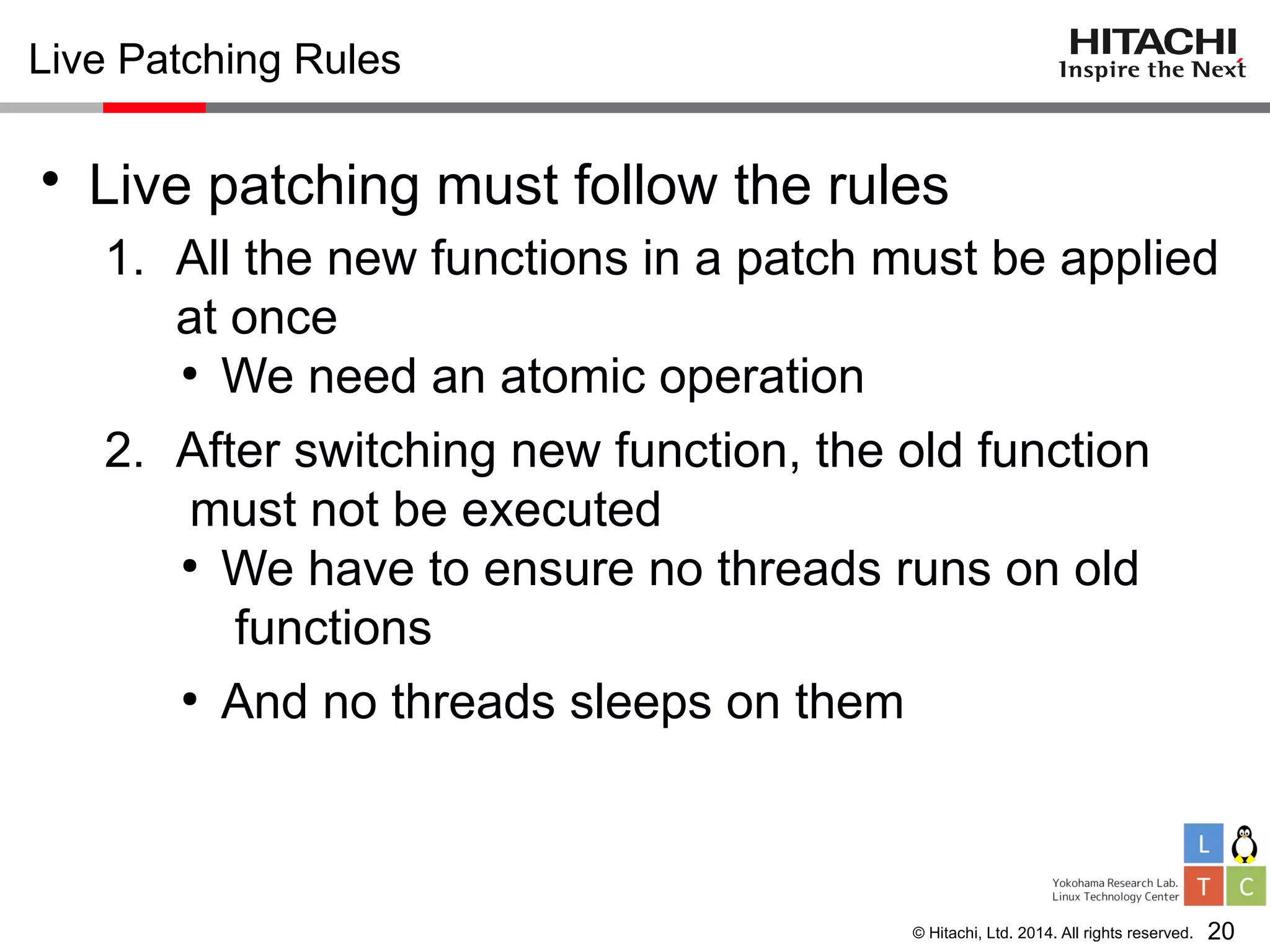 Live Patching Rules

HITACHI
Inspire the Next

• Live patching must follow the rules

1. All the new functions in a patch must be applied at once
   • We need an atomic operation

2. After switching new function, the old function must not be executed
   • We have to ensure no threads runs on old functions
   • And no threads sleeps on them

L
T C

Yokohama Research Lab.
Linux Technology Center

© Hitachi, Ltd. 2014. All rights reserved. 20